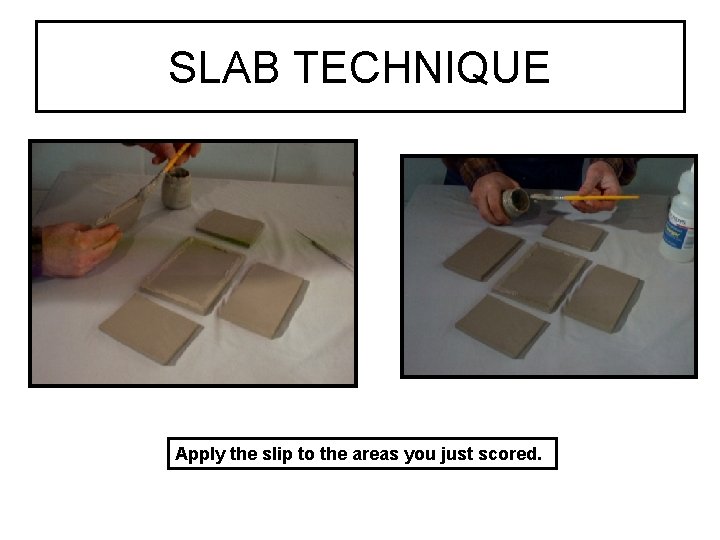 SLAB TECHNIQUE

Apply the slip to the areas you just scored.